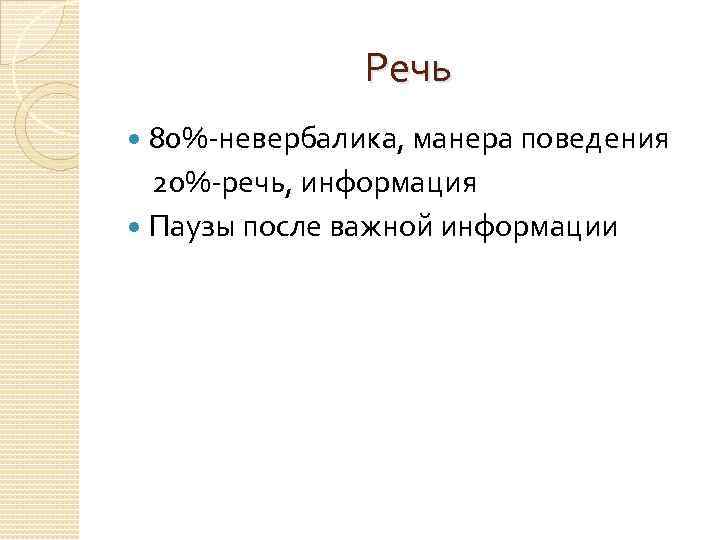 Речь

80%-невербалика, манера поведения
20%-речь, информация

Паузы после важной информации